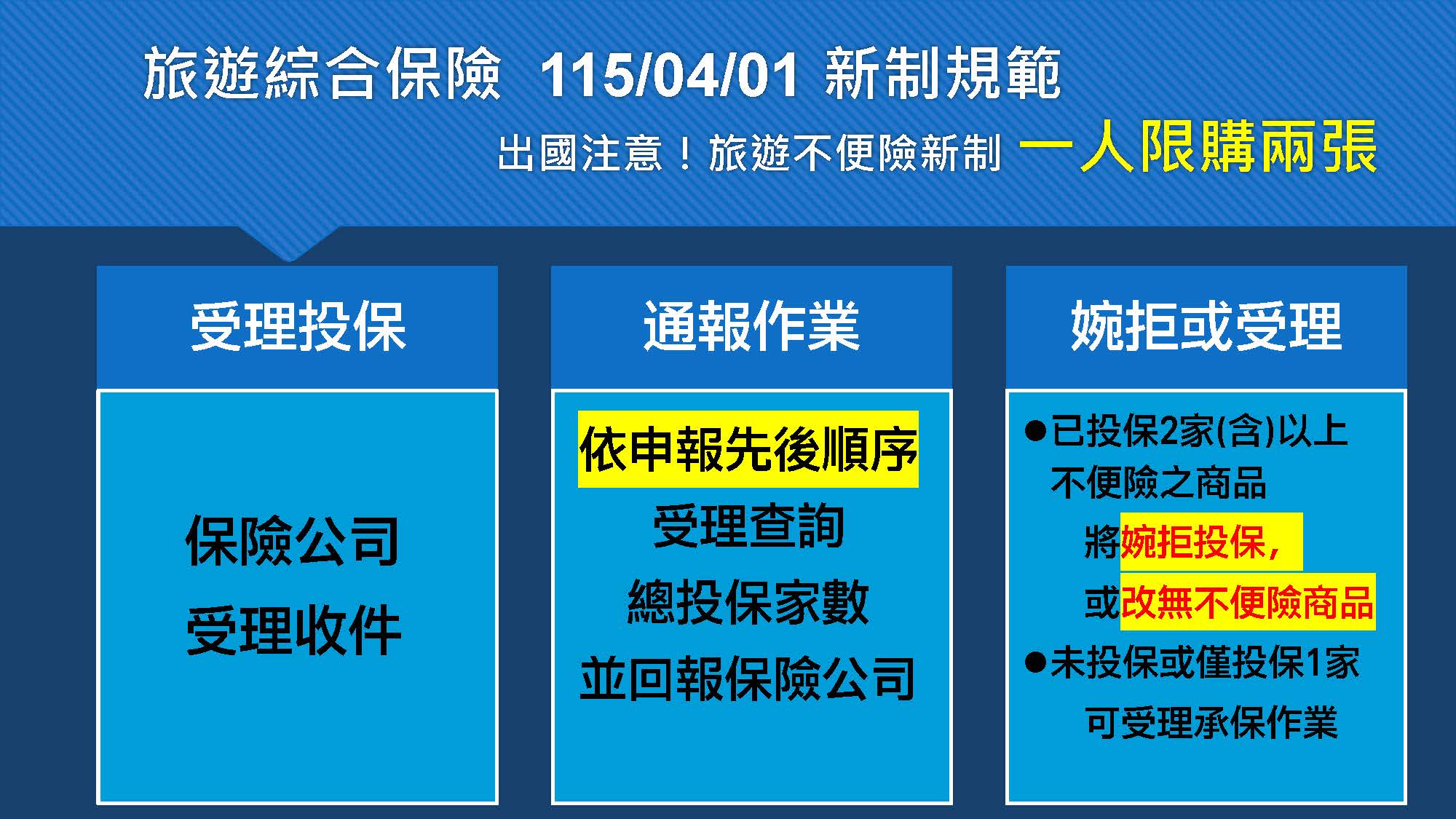 旅遊綜合保險 115/04/01 新制規範

出國注意！旅遊不便險新制 一人限購兩張

受理投保

保險公司
受理收件

通報作業

依申報先後順序
受理查詢
總投保家數
並回報保險公司

婉拒或受理

●已投保2家(含)以上不便險之商品
將婉拒投保，
或改無不便險商品

●未投保或僅投保1家
可受理承保作業